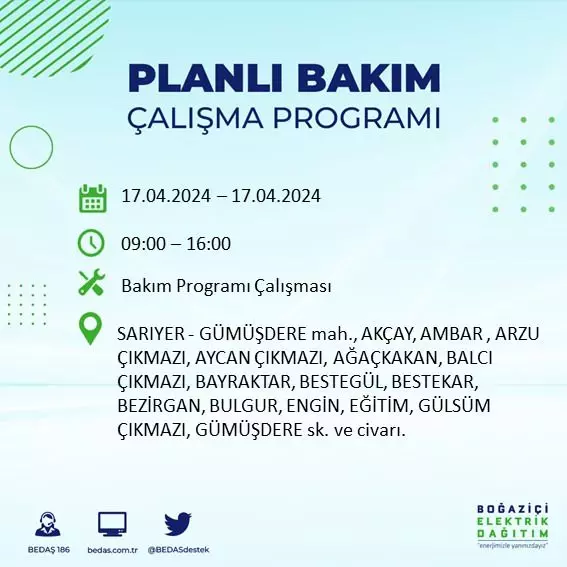 PLANLI BAKIM
ÇALIŞMA PROGRAMI

17.04.2024 – 17.04.2024

09:00 – 16:00

Bakım Programı Çalışması

SARIYER - GÜMÜŞDERE mah., AKÇAY, AMBAR , ARZU ÇIKMAZI, AYCAN ÇIKMAZI, AĞAÇKAKAN, BALCI ÇIKMAZI, BAYRAKTAR, BESTEGÜL, BESTEKAR, BEZİRGAN, BULGUR, ENGİN, EĞİTİM, GÜLSÜM ÇIKMAZI, GÜMÜŞDERE sk. ve civarı.

BEDAŞ 186

bedas.com.tr

@BEDASdestek

BOĞAZİÇİ
ELEKTRİK
DAĞITIM
"enerjimizle yanınızdayız"